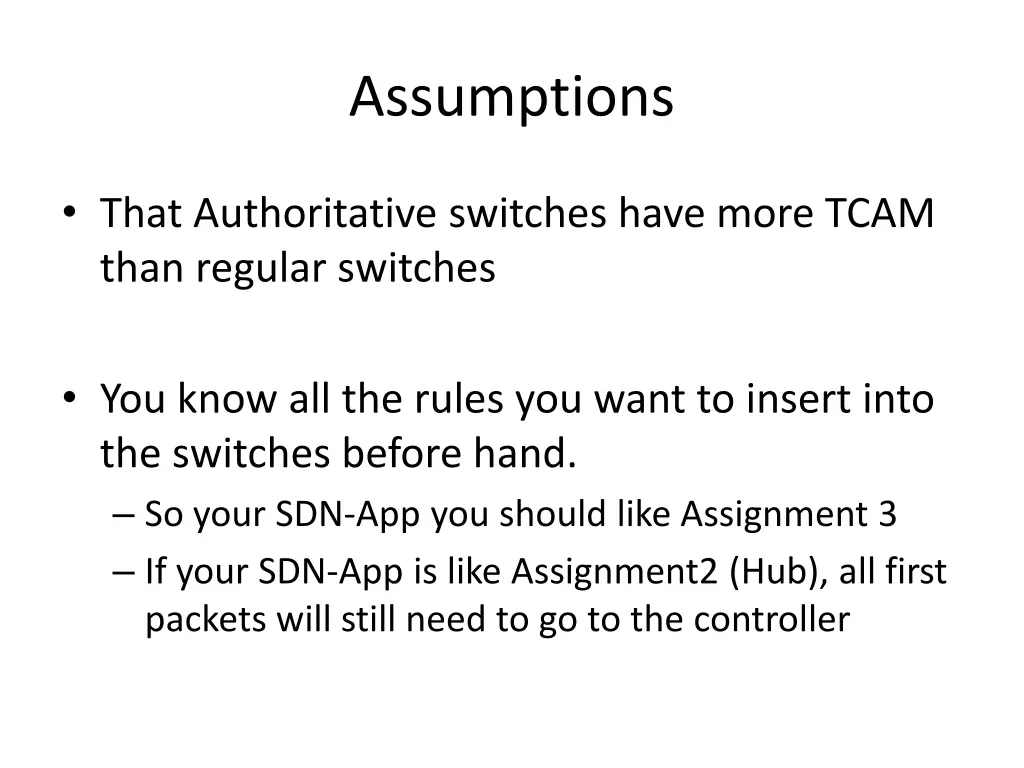 Assumptions

• That Authoritative switches have more TCAM than regular switches

• You know all the rules you want to insert into the switches before hand.
– So your SDN-App you should like Assignment 3
– If your SDN-App is like Assignment2 (Hub), all first packets will still need to go to the controller